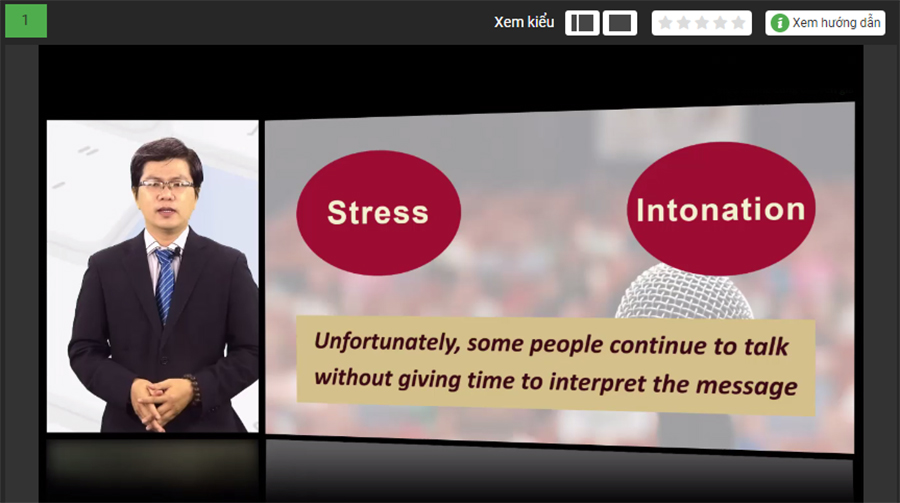 1

Xem kiểu

Xem hướng dẫn

Stress

Intonation

Unfortunately, some people continue to talk without giving time to interpret the message